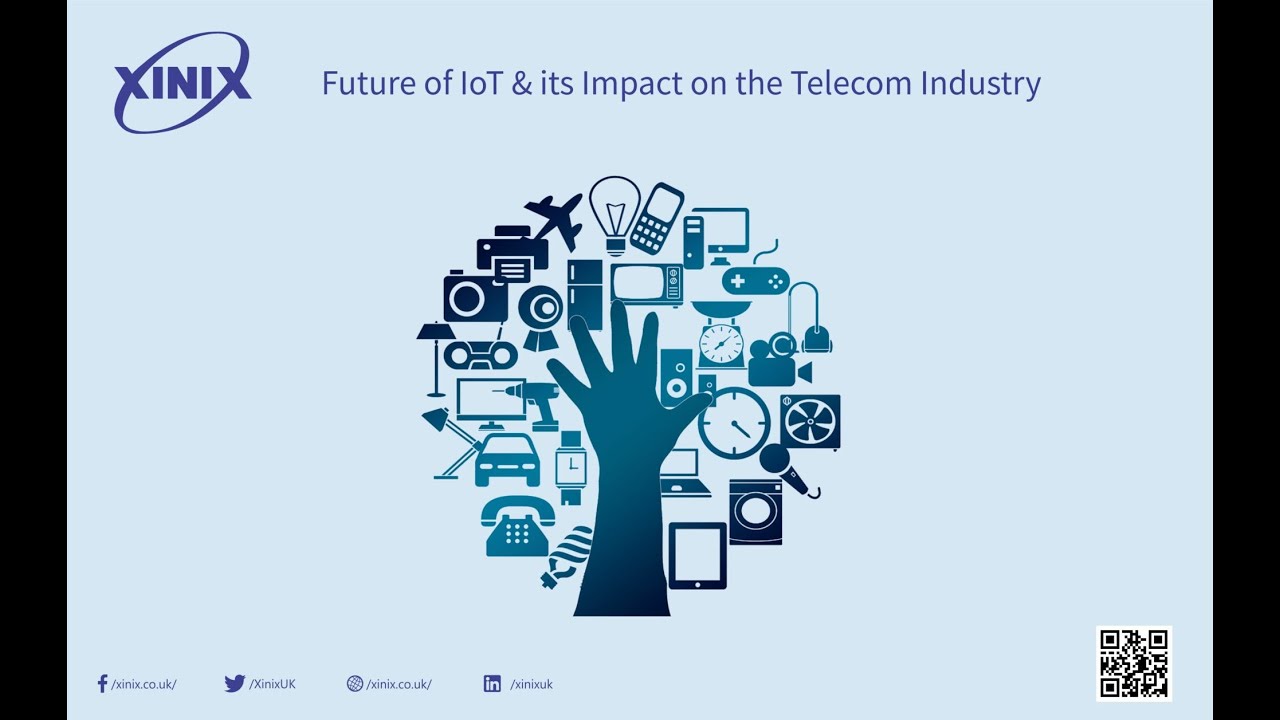 XINIX

Future of IoT & its Impact on the Telecom Industry

/xinix.co.uk/ /XinixUK /xinix.co.uk/ /xinixuk